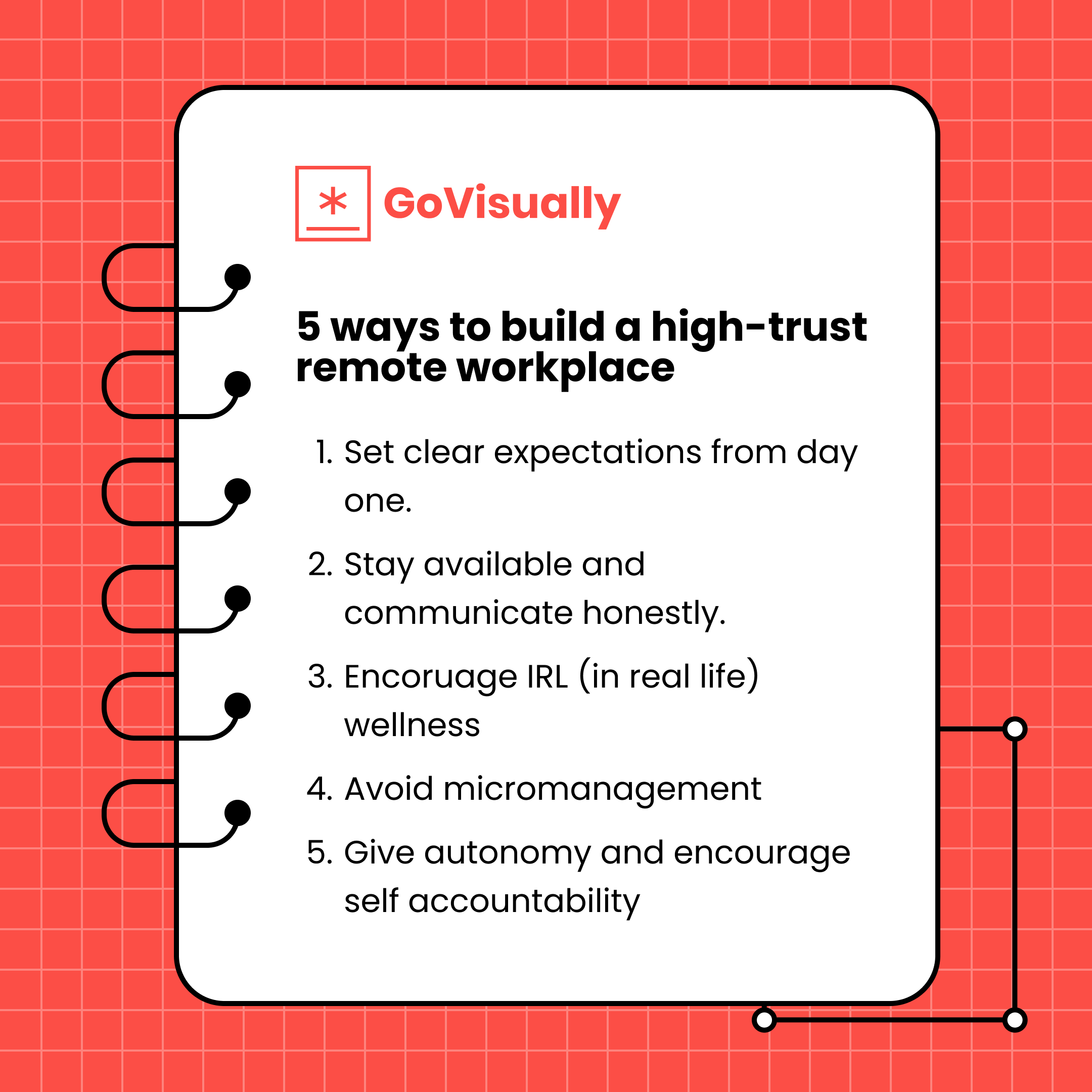 GoVisually

5 ways to build a high-trust remote workplace

1. Set clear expectations from day one.
2. Stay available and communicate honestly.
3. Encoruage IRL (in real life) wellness
4. Avoid micromanagement
5. Give autonomy and encourage self accountability